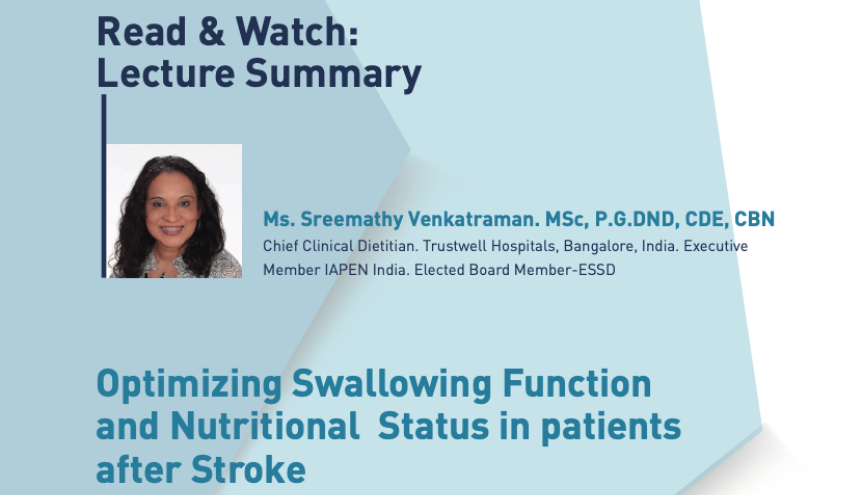 Read & Watch:
Lecture Summary

Ms. Sreemathy Venkatraman. MSc, P.G.DND, CDE, CBN
Chief Clinical Dietitian. Trustwell Hospitals, Bangalore, India. Executive Member IAPEN India. Elected Board Member-ESSD

Optimizing Swallowing Function and Nutritional Status in patients after Stroke